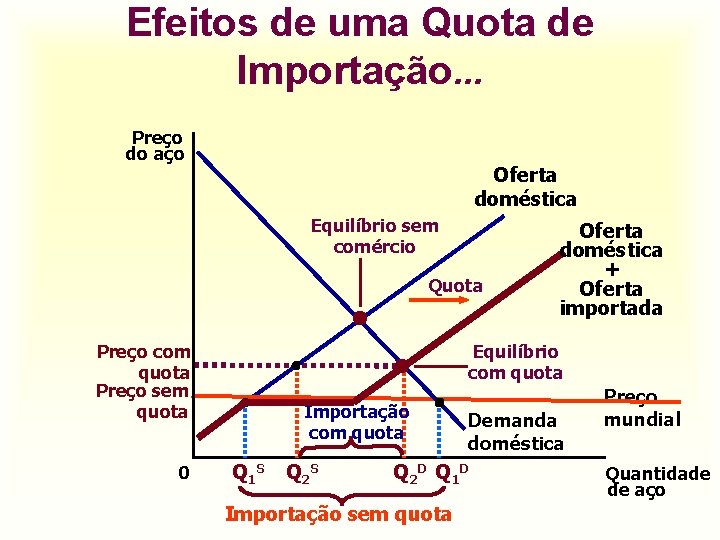 Efeitos de uma Quota de Importação...

Preço do aço

Oferta doméstica

Equilíbrio sem comércio

Oferta doméstica + Oferta importada

Quota

Preço com quota

Equilíbrio com quota

Preço sem quota

Preço mundial

Importação com quota

Demanda doméstica

0

$Q_1^S$

$Q_2^S$

$Q_2^D$

$Q_1^D$

Quantidade de aço

Importação sem quota